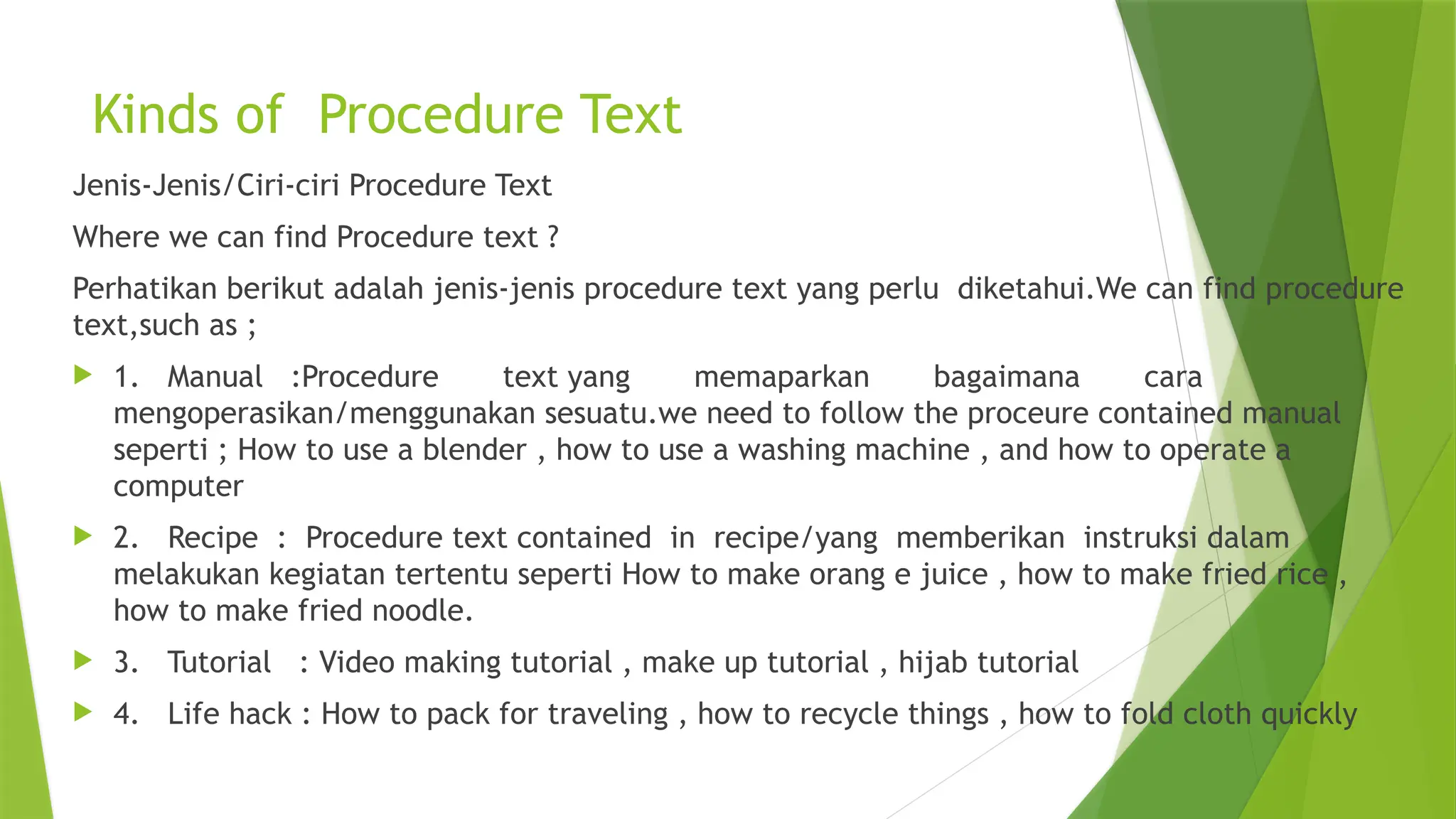 Kinds of Procedure Text

Jenis-Jenis/Ciri-ciri Procedure Text

Where we can find Procedure text ?

Perhatikan berikut adalah jenis-jenis procedure text yang perlu diketahui.We can find procedure text,such as ;

1. Manual :Procedure text yang memaparkan bagaimana cara mengoperasikan/menggunakan sesuatu.we need to follow the proceure contained manual seperti ; How to use a blender , how to use a washing machine , and how to operate a computer

2. Recipe : Procedure text contained in recipe/yang memberikan instruksi dalam melakukan kegiatan tertentu seperti How to make orang e juice , how to make fried rice , how to make fried noodle.

3. Tutorial : Video making tutorial , make up tutorial , hijab tutorial

4. Life hack : How to pack for traveling , how to recycle things , how to fold cloth quickly